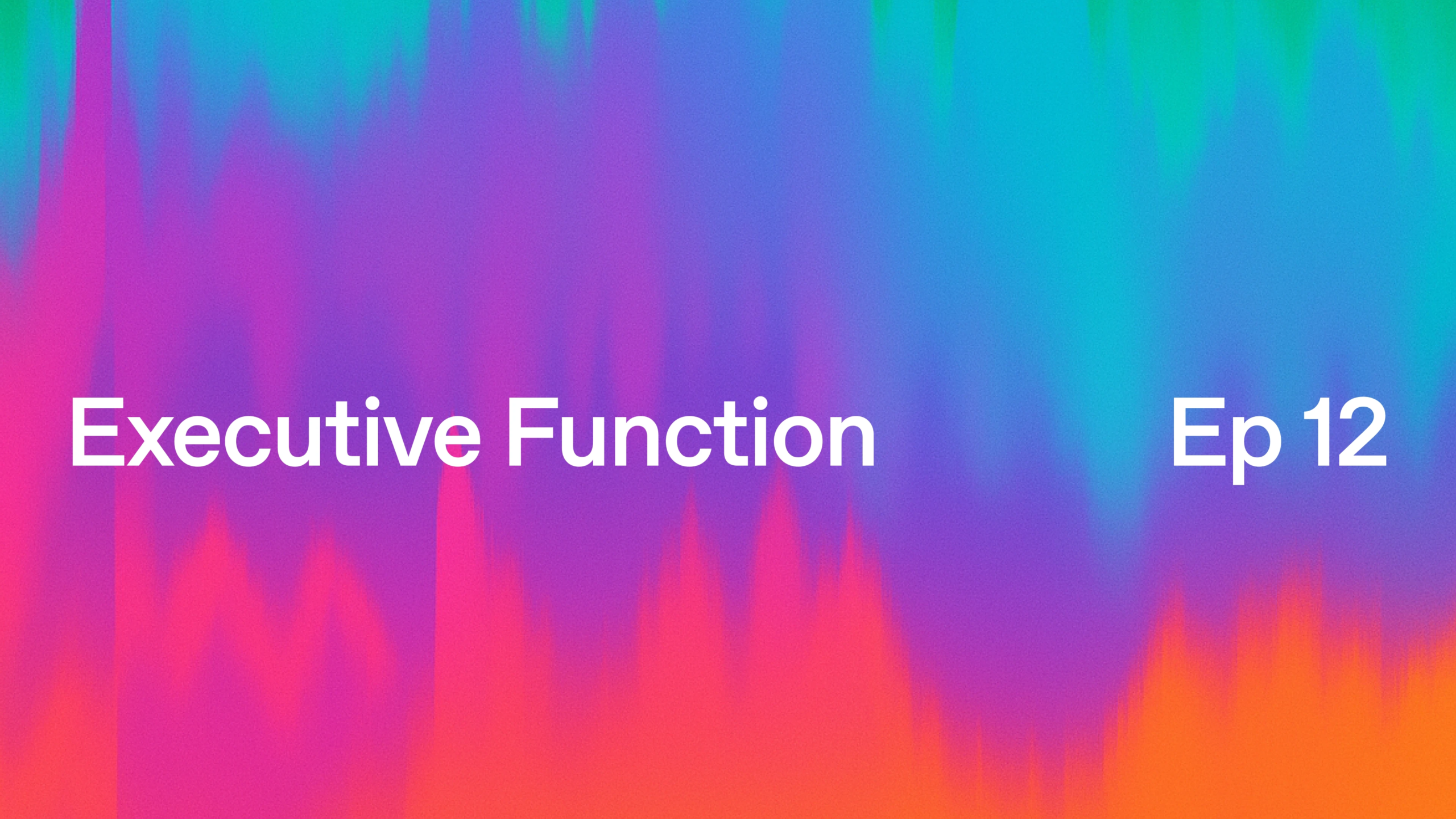 Executive Function

Ep 12